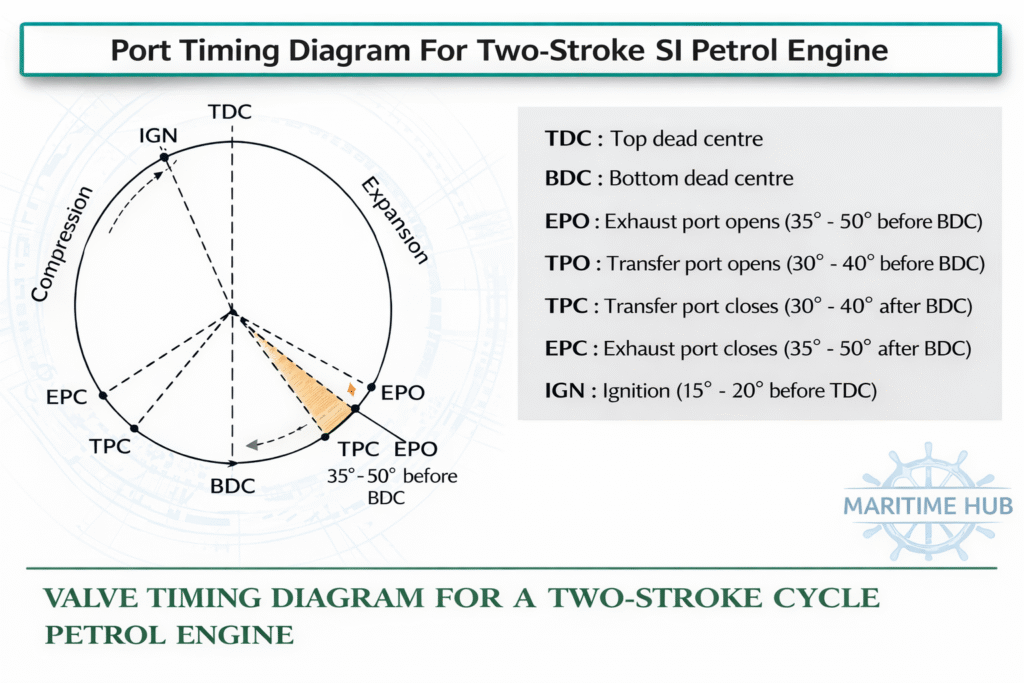 Port Timing Diagram For Two-Stroke SI Petrol Engine

TDC
IGN
Compression
Expansion
EPC
TPC
BDC
EPO
TPC
EPO
35°-50° before BDC

TDC : Top dead centre

BDC : Bottom dead centre

EPO : Exhaust port opens (35° - 50° before BDC)

TPO : Transfer port opens (30° - 40° before BDC)

TPC : Transfer port closes (30° - 40° after BDC)

EPC : Exhaust port closes (35° - 50° after BDC)

IGN : Ignition (15° - 20° before TDC)

MARITIME HUB

VALVE TIMING DIAGRAM FOR A TWO-STROKE CYCLE PETROL ENGINE